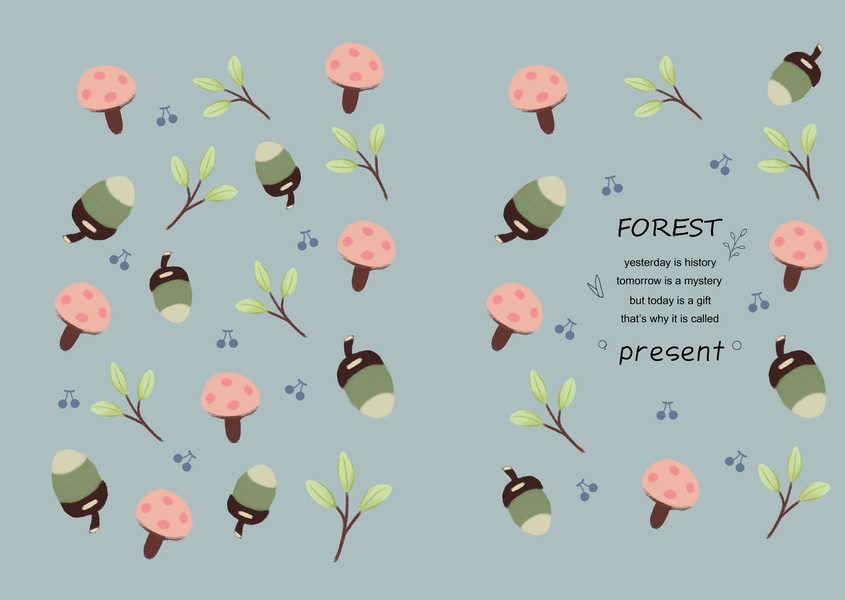 FOREST

yesterday is history
tomorrow is a mystery
but today is a gift
that's why it is called

present